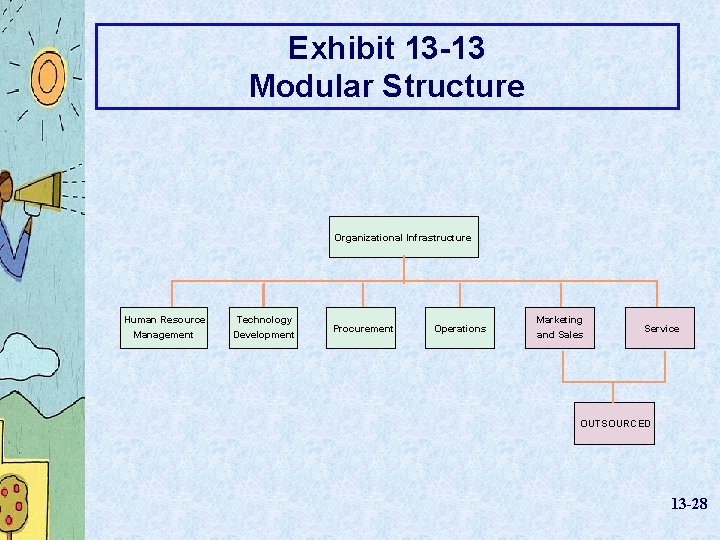 Exhibit 13-13
Modular Structure

Organizational Infrastructure

Human Resource Management

Technology Development

Procurement

Operations

Marketing and Sales

Service

OUTSOURCED

13-28